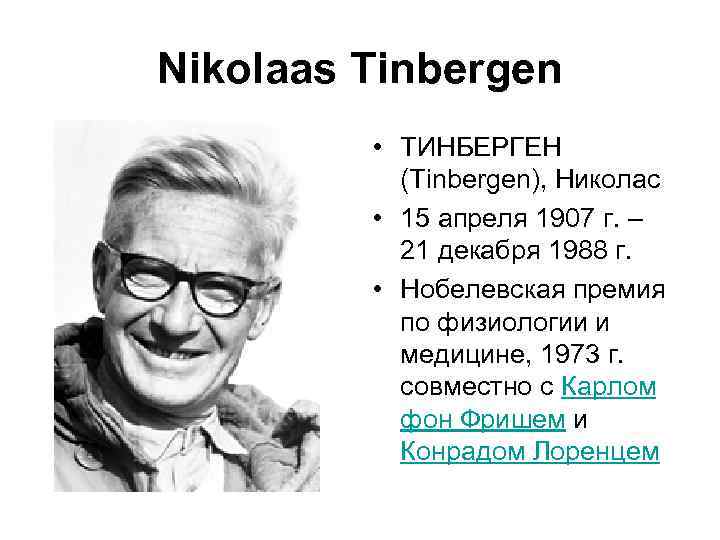 Nikolaas Tinbergen

• ТИНБЕРГЕН (Tinbergen), Николас
• 15 апреля 1907 г. – 21 декабря 1988 г.
• Нобелевская премия по физиологии и медицине, 1973 г. совместно с Карлом фон Фришем и Конрадом Лоренцем